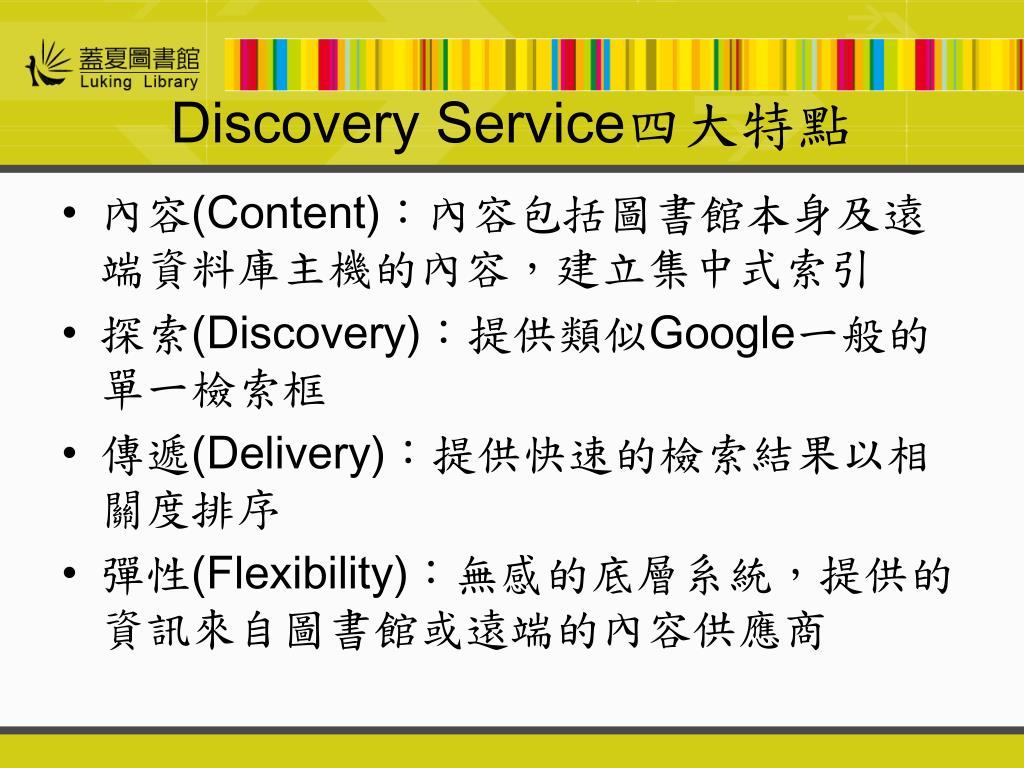 蓋夏圖書館
Luking Library

Discovery Service四大特點

• 內容(Content)：內容包括圖書館本身及遠端資料庫主機的內容，建立集中式索引
• 探索(Discovery)：提供類似Google一般的單一檢索框
• 傳遞(Delivery)：提供快速的檢索結果以相關度排序
• 彈性(Flexibility)：無感的底層系統，提供的資訊來自圖書館或遠端的內容供應商